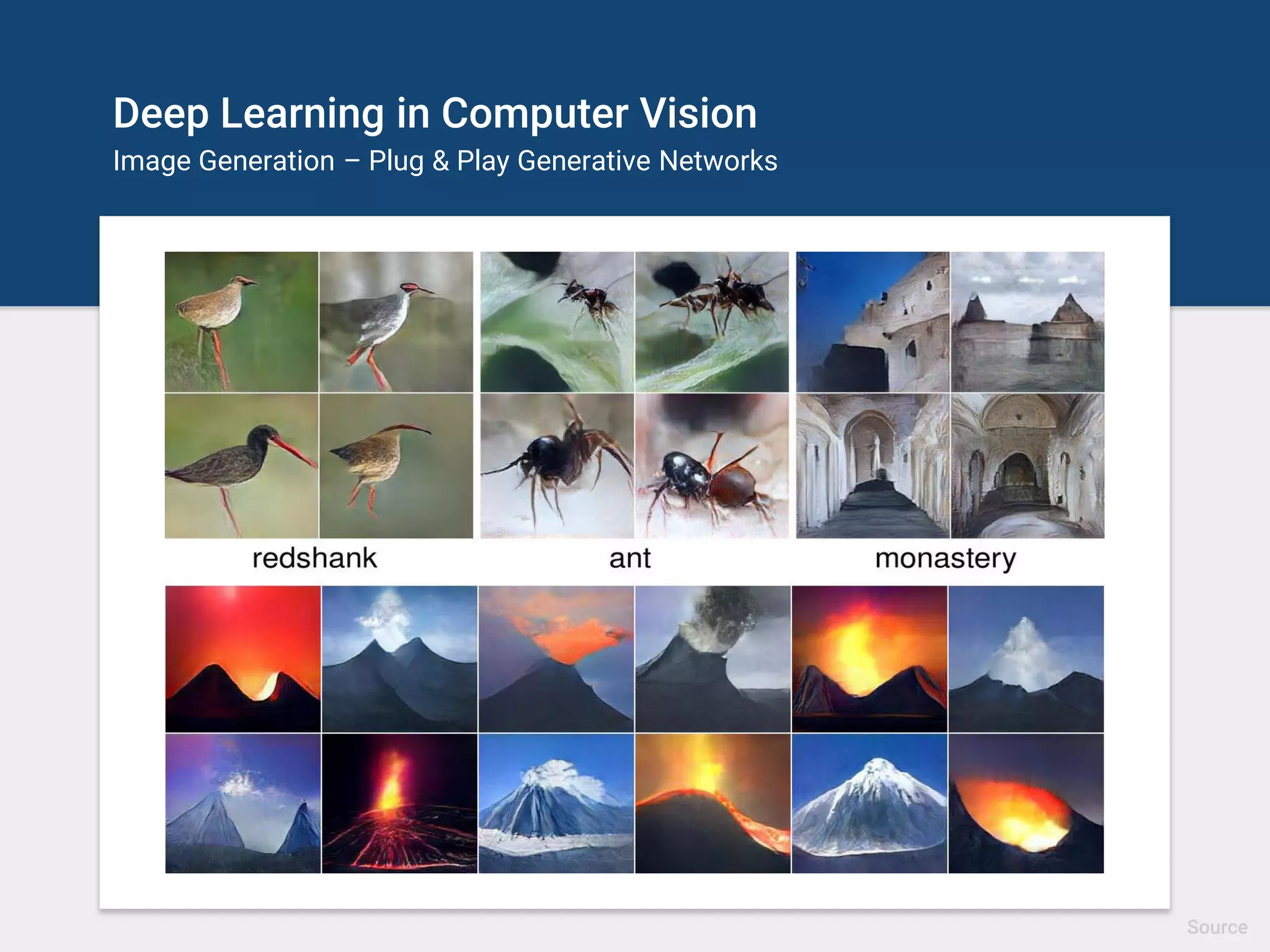 Deep Learning in Computer Vision
Image Generation – Plug & Play Generative Networks

redshank

ant

monastery

Source